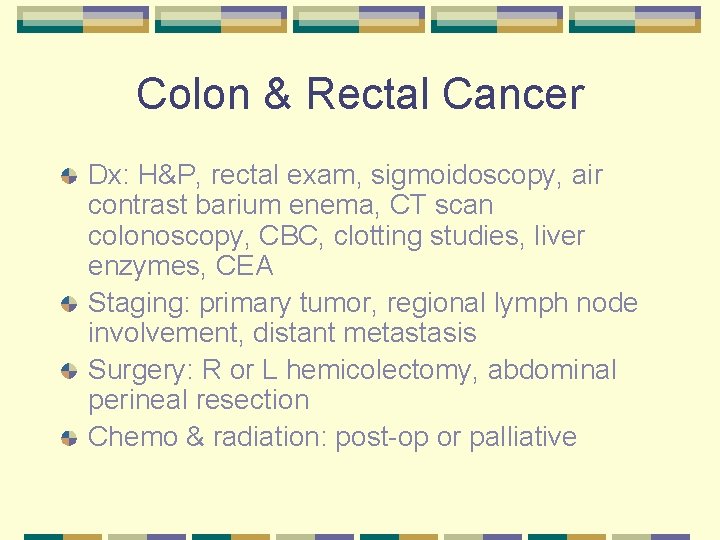 Colon & Rectal Cancer

Dx: H&P, rectal exam, sigmoidoscopy, air contrast barium enema, CT scan colonoscopy, CBC, clotting studies, liver enzymes, CEA

Staging: primary tumor, regional lymph node involvement, distant metastasis

Surgery: R or L hemicolectomy, abdominal perineal resection

Chemo & radiation: post-op or palliative